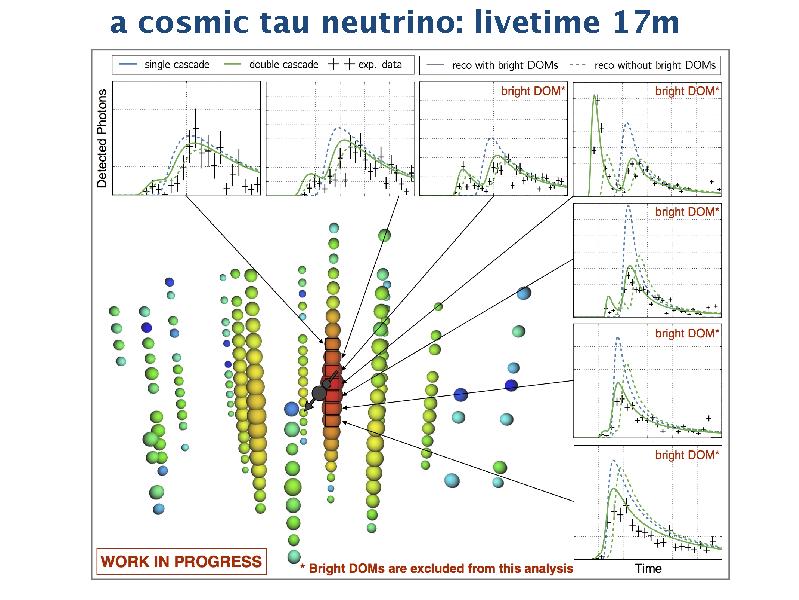 a cosmic tau neutrino: livetime 17m

single cascade double cascade exp. data reco with bright DOMs reco without bright DOMs

Detected Photons

bright DOM*

bright DOM*

bright DOM*

bright DOM*

bright DOM*

Time

WORK IN PROGRESS

* Bright DOMs are excluded from this analysis